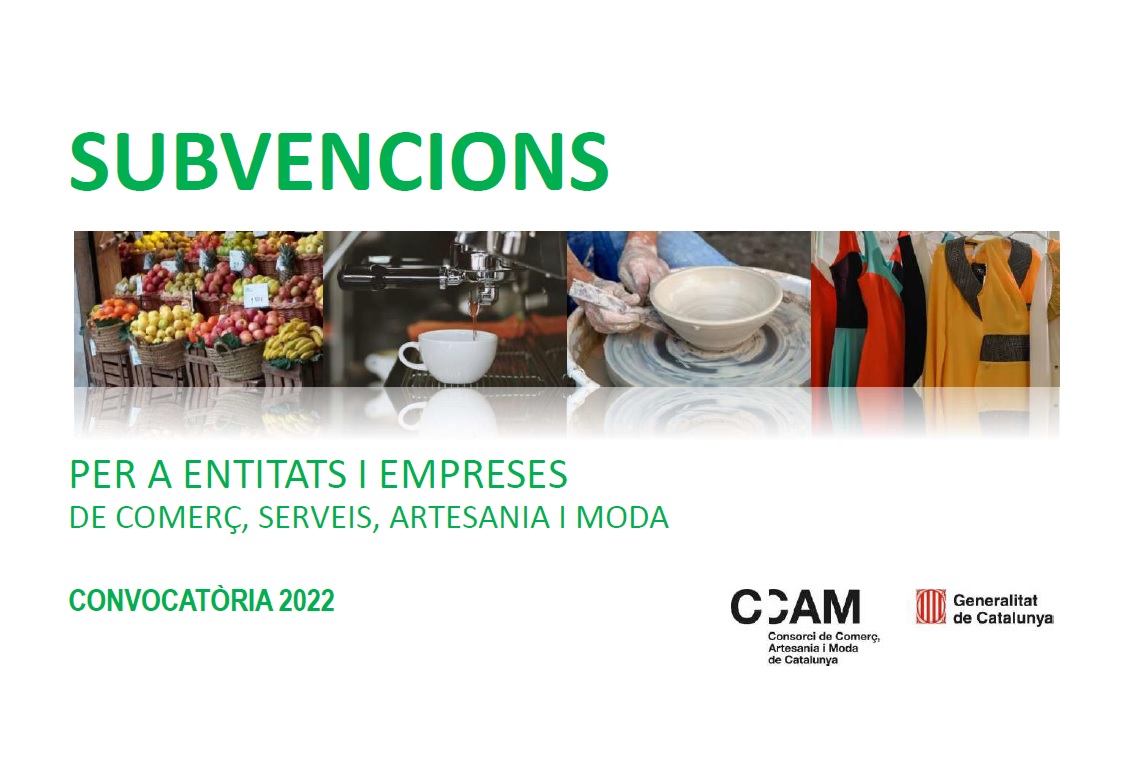 SUBVENCIONS

PER A ENTITATS I EMPRESES
DE COMERÇ, SERVEIS, ARTESANIA I MODA

CONVOCATÒRIA 2022

CCAM
Consorci de Comerç, Artesania i Moda de Catalunya

Generalitat de Catalunya